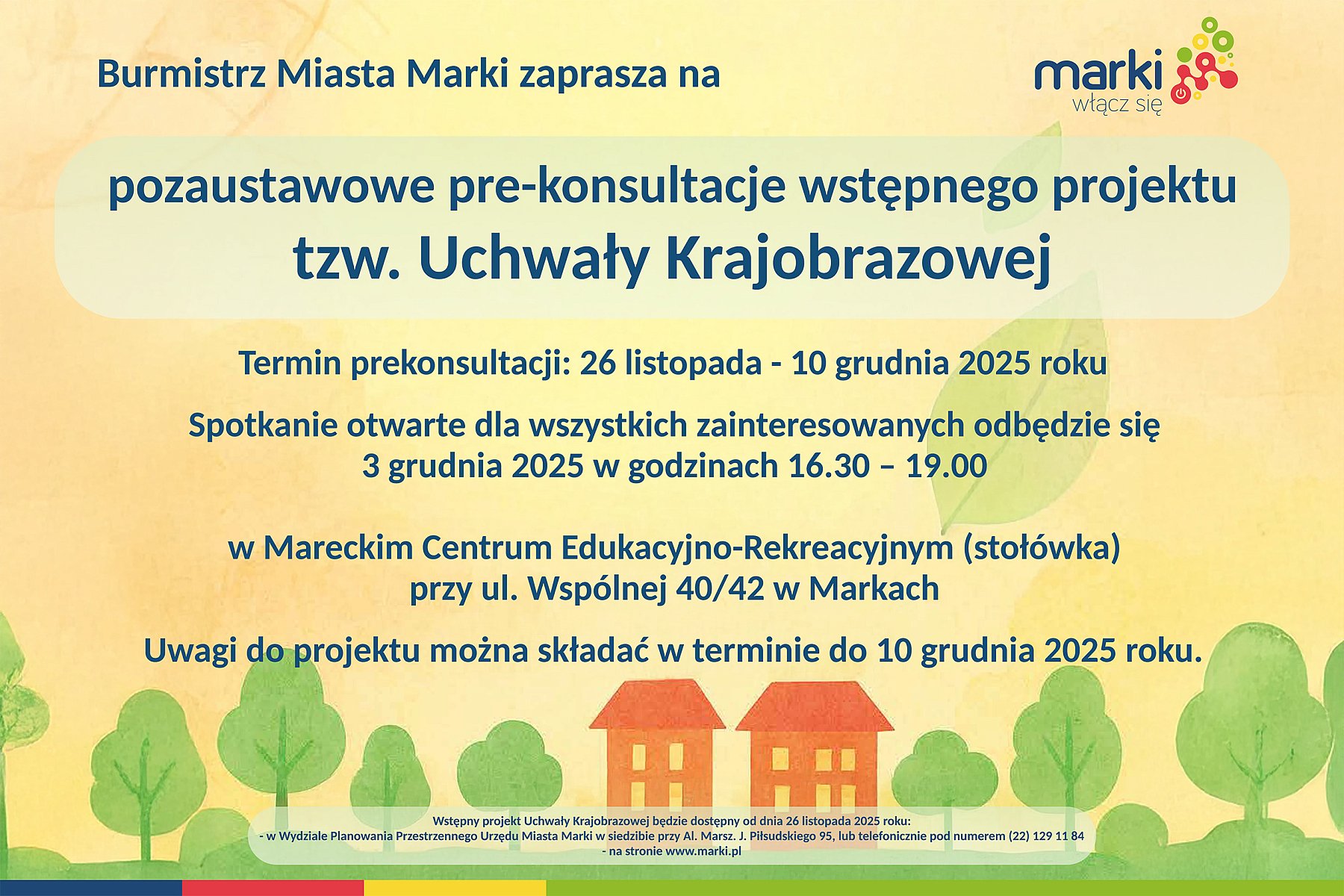 Burmistrz Miasta Marki zaprasza na

marki
włącz się

pozaustawowe pre-konsultacje wstępnego projektu tzw. Uchwały Krajobrazowej

Termin prekonsultacji: 26 listopada - 10 grudnia 2025 roku

Spotkanie otwarte dla wszystkich zainteresowanych odbędzie się 3 grudnia 2025 w godzinach 16.30 – 19.00

w Mareckim Centrum Edukacyjno-Rekreacyjnym (stołówka) przy ul. Wspólnej 40/42 w Markach

Uwagi do projektu można składać w terminie do 10 grudnia 2025 roku.

Wstępny projekt Uchwały Krajobrazowej będzie dostępny od dnia 26 listopada 2025 roku:
- w Wydziale Planowania Przestrzennego Urzędu Miasta Marki w siedzibie przy Al. Marsz. J. Piłsudskiego 95, lub telefonicznie pod numerem (22) 129 11 84
- na stronie www.marki.pl